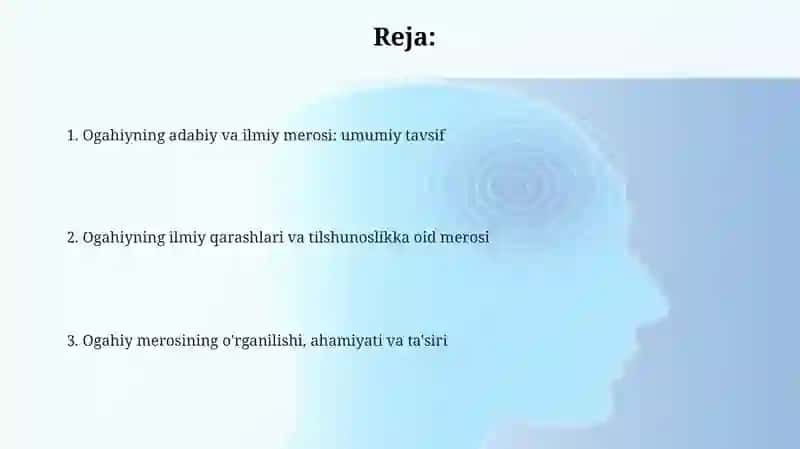 Reja:

1. Ogahiyning adabiy va ilmiy merosi: umumiy tavsif

2. Ogahiyning ilmiy qarashlari va tilshunoslikka oid merosi

3. Ogahiy merosining o'rganilishi, ahamiyati va ta'siri